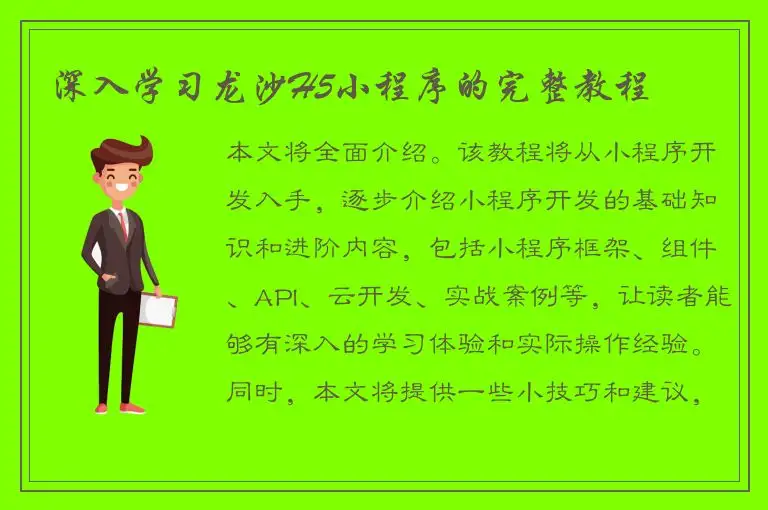 深入学习龙沙H5小程序的完整教程

本文将全面介绍。该教程将从小程序开发入手，逐步介绍小程序开发的基础知识和进阶内容，包括小程序框架、组件、API、云开发、实战案例等，让读者能够有深入的学习体验和实际操作经验。同时，本文将提供一些小技巧和建议，